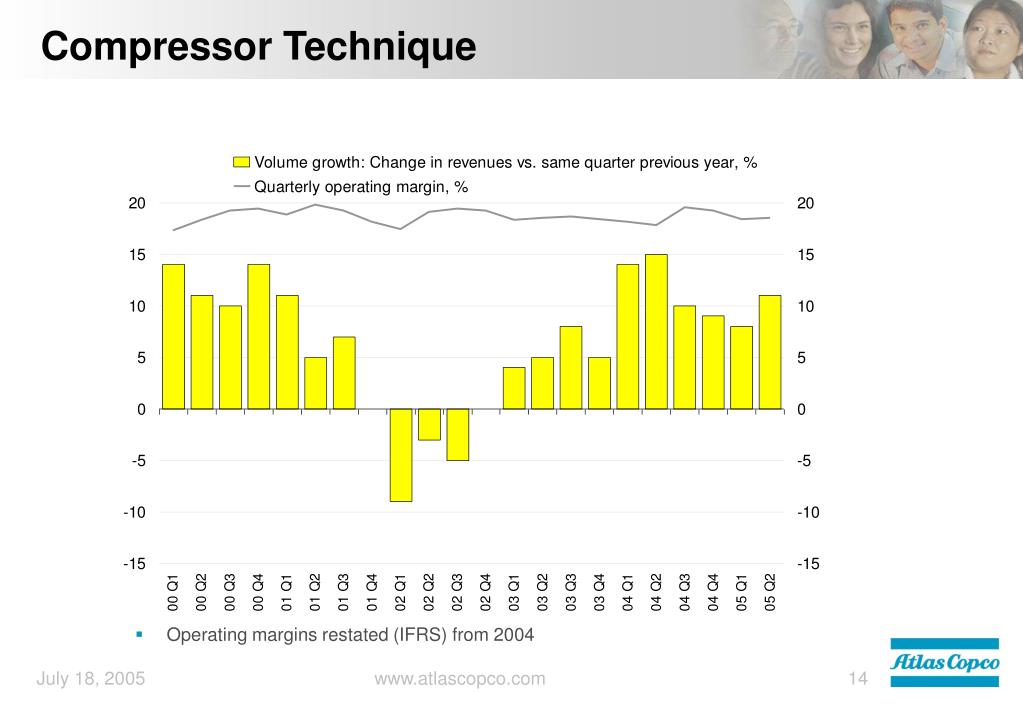 Compressor Technique

Volume growth: Change in revenues vs. same quarter previous year, %
Quarterly operating margin, %

20
15
10
5
0
-5
-10
-15

20
15
10
5
0
-5
-10
-15

00 Q1
00 Q2
00 Q3
00 Q4
01 Q1
01 Q2
01 Q3
01 Q4
02 Q1
02 Q2
02 Q3
02 Q4
03 Q1
03 Q2
03 Q3
03 Q4
04 Q1
04 Q2
04 Q3
04 Q4
05 Q1
05 Q2

Operating margins restated (IFRS) from 2004

July 18, 2005
www.atlascopco.com
14
Atlas Copco